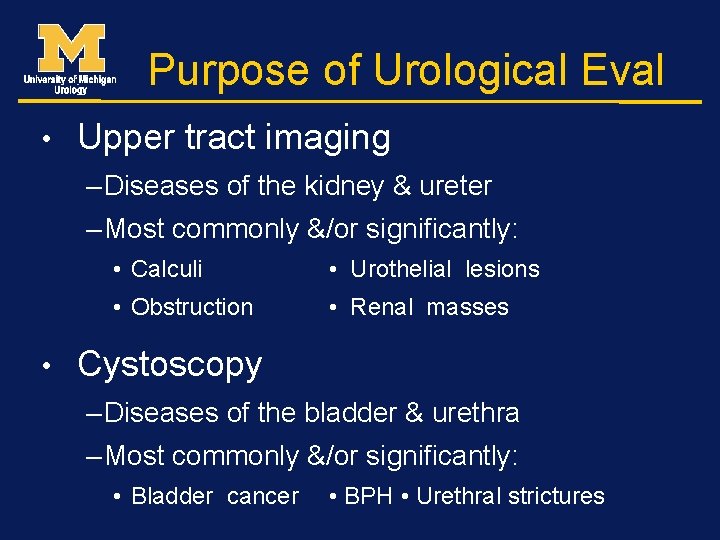 M
University of Michigan
Urology

Purpose of Urological Eval

• Upper tract imaging
– Diseases of the kidney & ureter
– Most commonly &/or significantly:
• Calculi
• Obstruction
• Urothelial lesions
• Renal masses

• Cystoscopy
– Diseases of the bladder & urethra
– Most commonly &/or significantly:
• Bladder cancer • BPH • Urethral strictures